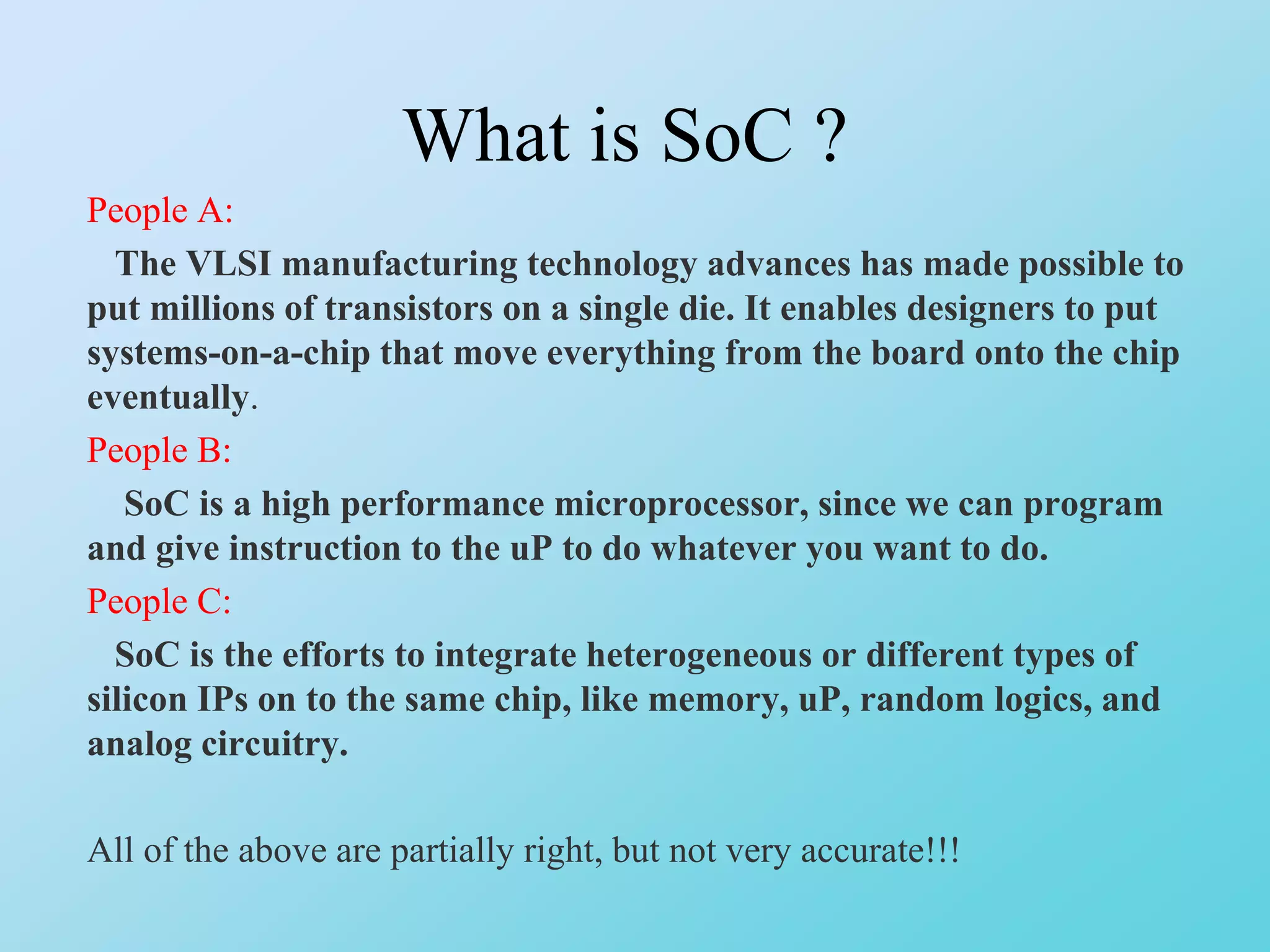 What is SoC ?

People A:

The VLSI manufacturing technology advances has made possible to put millions of transistors on a single die. It enables designers to put systems-on-a-chip that move everything from the board onto the chip eventually.

People B:

SoC is a high performance microprocessor, since we can program and give instruction to the uP to do whatever you want to do.

People C:

SoC is the efforts to integrate heterogeneous or different types of silicon IPs on to the same chip, like memory, uP, random logics, and analog circuitry.

All of the above are partially right, but not very accurate!!!